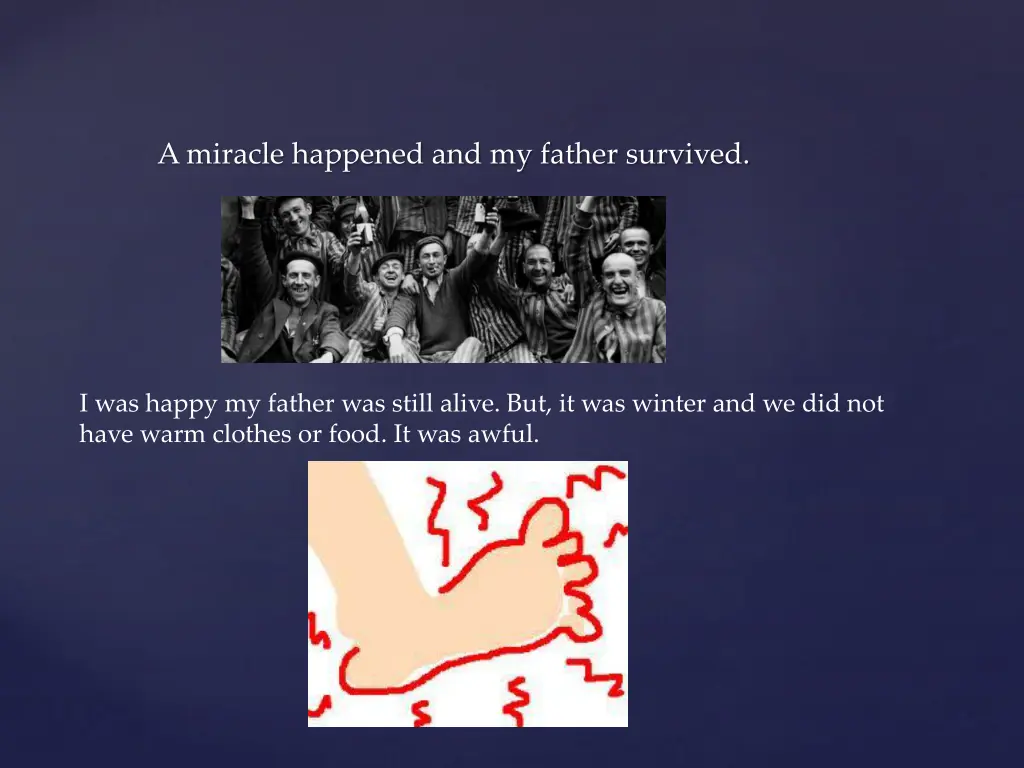 A miracle happened and my father survived.

I was happy my father was still alive. But, it was winter and we did not have warm clothes or food. It was awful.